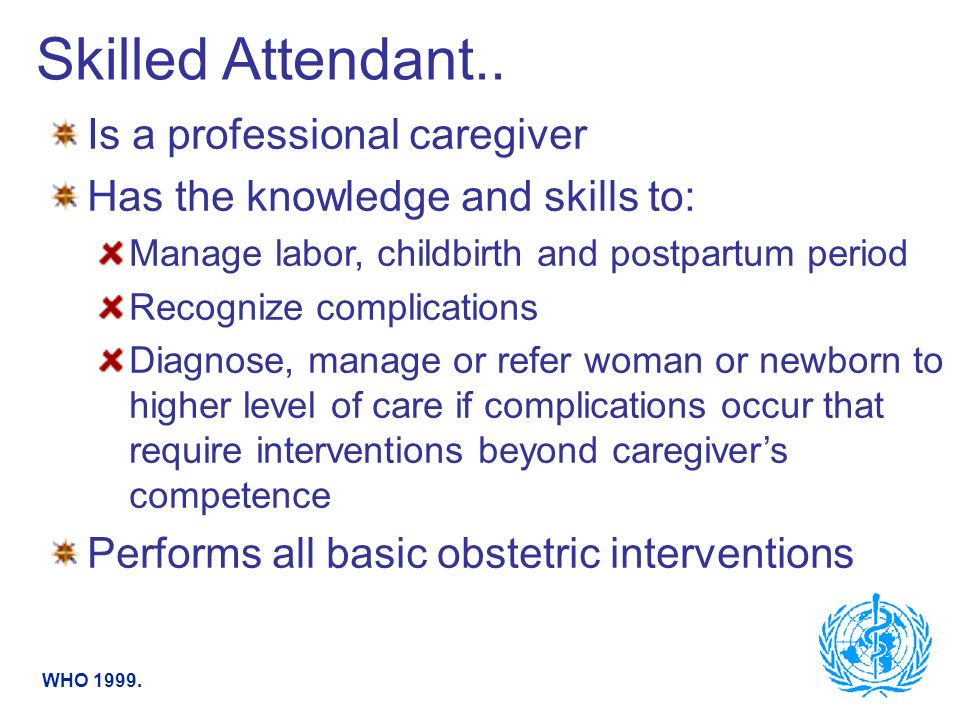 Skilled Attendant..

Is a professional caregiver

Has the knowledge and skills to:

Manage labor, childbirth and postpartum period

Recognize complications

Diagnose, manage or refer woman or newborn to higher level of care if complications occur that require interventions beyond caregiver's competence

Performs all basic obstetric interventions

WHO 1999.